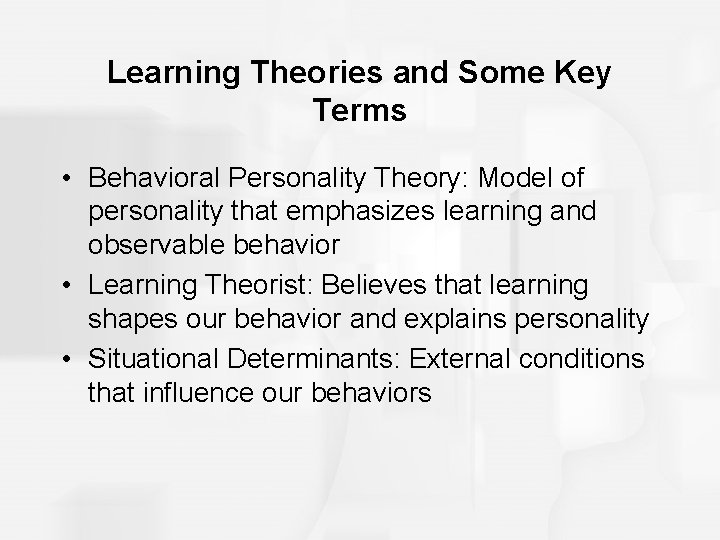 Learning Theories and Some Key Terms

• Behavioral Personality Theory: Model of personality that emphasizes learning and observable behavior
• Learning Theorist: Believes that learning shapes our behavior and explains personality
• Situational Determinants: External conditions that influence our behaviors